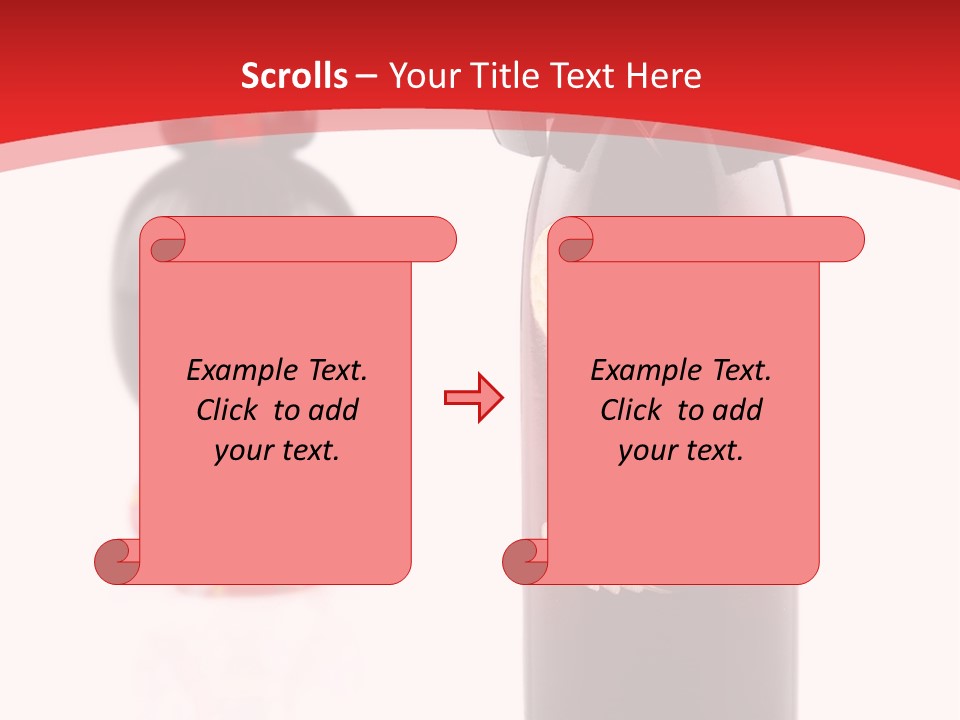 Scrolls – Your Title Text Here

Example Text. Click to add your text.

Example Text. Click to add your text.